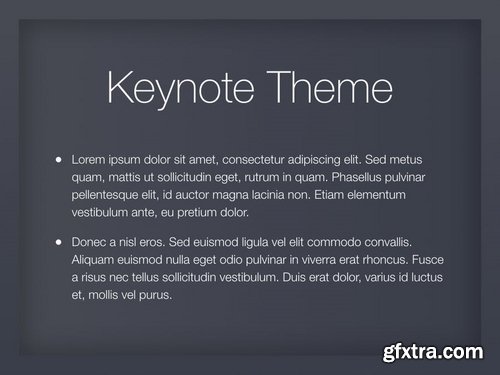 Keynote Theme

• Lorem ipsum dolor sit amet, consectetur adipiscing elit. Sed metus quam, mattis ut sollicitudin eget, rutrum in quam. Phasellus pulvinar pellentesque elit, id auctor magna lacinia non. Etiam elementum vestibulum ante, eu pretium dolor.

• Donec a nisl eros. Sed euismod ligula vel elit commodo convallis. Aliquam euismod nulla eget odio pulvinar in viverra erat rhoncus. Fusce a risus nec tellus sollicitudin vestibulum. Duis erat dolor, varius id luctus et, mollis vel purus.

gfxtra.com